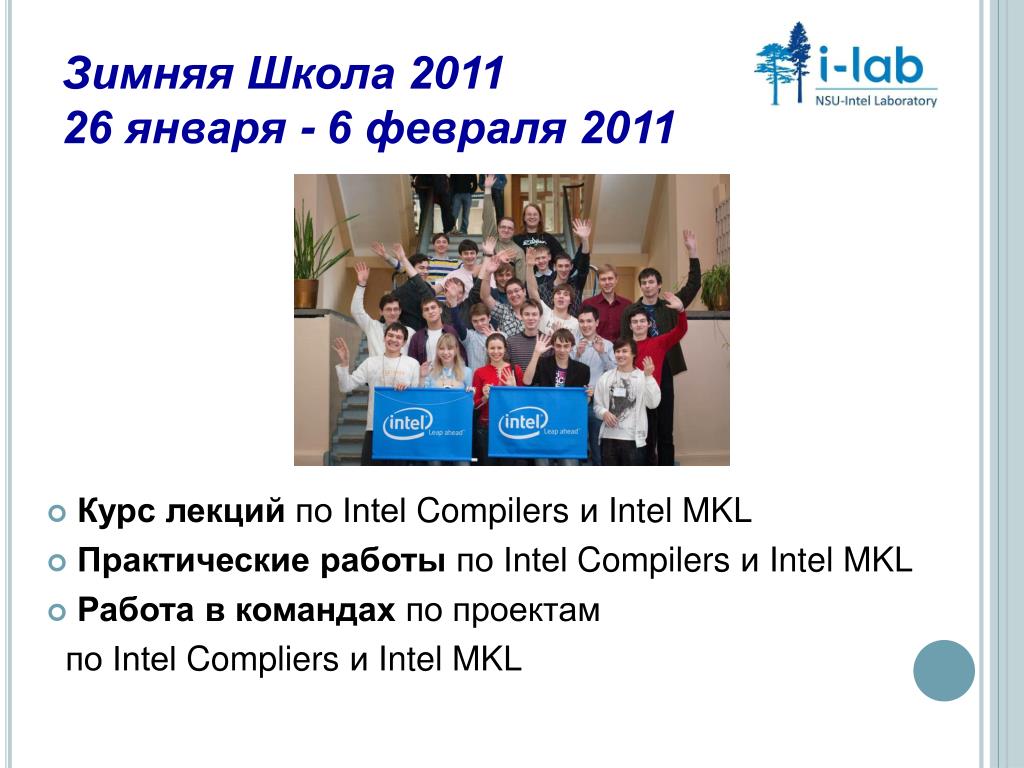 Зимняя Школа 2011
26 января - 6 февраля 2011

i-lab
NSU-Intel Laboratory

intel Leap ahead

intel Leap ahead

Курс лекций по Intel Compilers и Intel MKL

Практические работы по Intel Compilers и Intel MKL

Работа в командах по проектам по Intel Compliers и Intel MKL